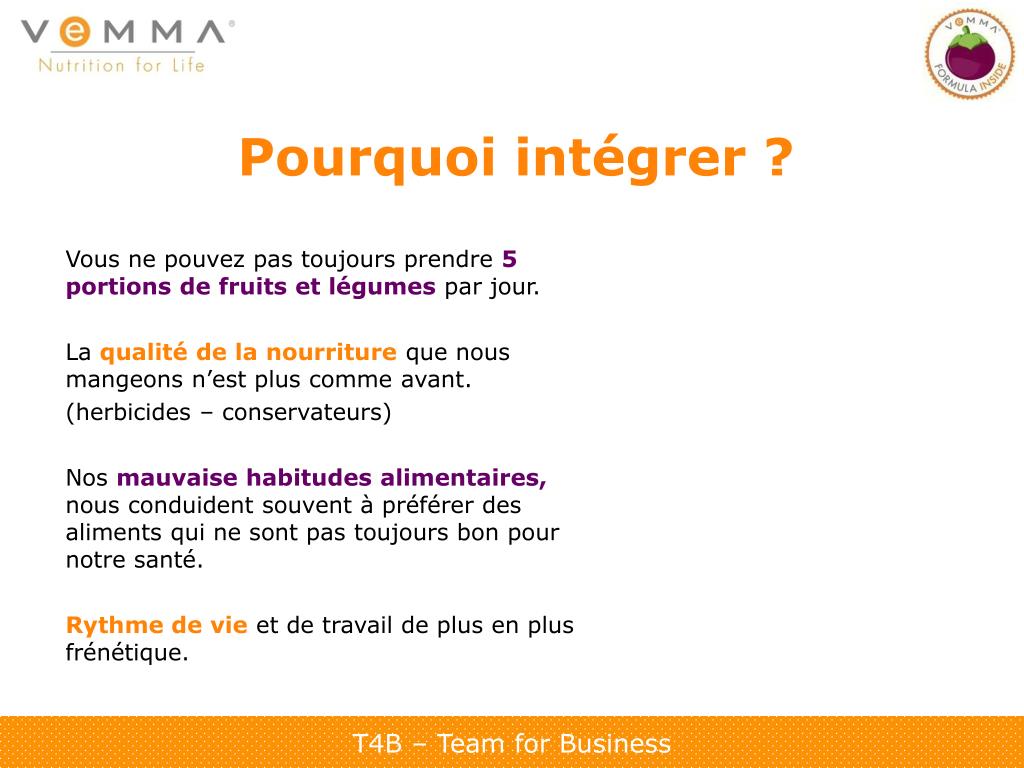 VEMMA®
Nutrition for Life

VEMMA
FORMULA INSIDE

Pourquoi intégrer ?

Vous ne pouvez pas toujours prendre 5 portions de fruits et légumes par jour.

La qualité de la nourriture que nous mangeons n'est plus comme avant.

(herbicides – conservateurs)

Nos mauvaise habitudes alimentaires, nous conduident souvent à préférer des aliments qui ne sont pas toujours bon pour notre santé.

Rythme de vie et de travail de plus en plus frénétique.

T4B – Team for Business